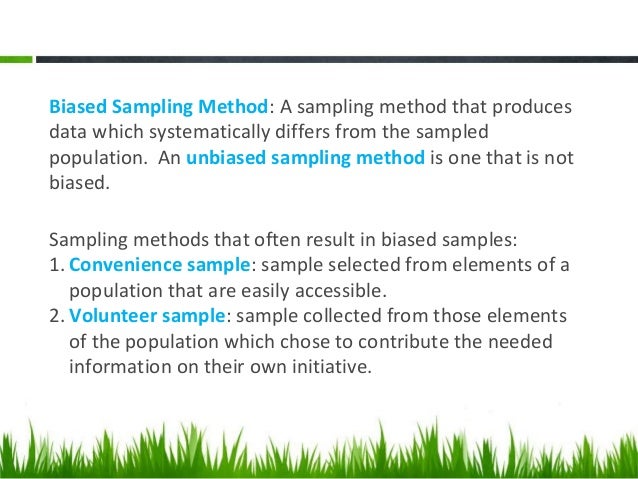 Biased Sampling Method: A sampling method that produces data which systematically differs from the sampled population.  An unbiased sampling method is one that is not biased.

Sampling methods that often result in biased samples:
1. Convenience sample: sample selected from elements of a population that are easily accessible.
2. Volunteer sample: sample collected from those elements of the population which chose to contribute the needed information on their own initiative.